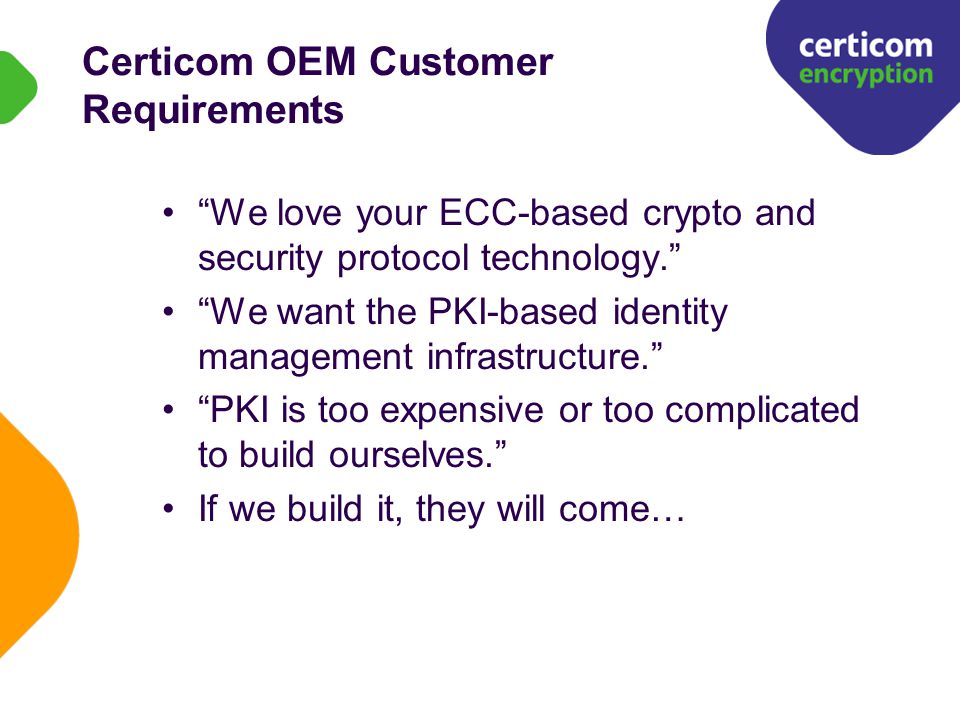 Certicom OEM Customer Requirements

certicom
encryption

• “We love your ECC-based crypto and security protocol technology.”
• “We want the PKI-based identity management infrastructure.”
• “PKI is too expensive or too complicated to build ourselves.”
• If we build it, they will come…